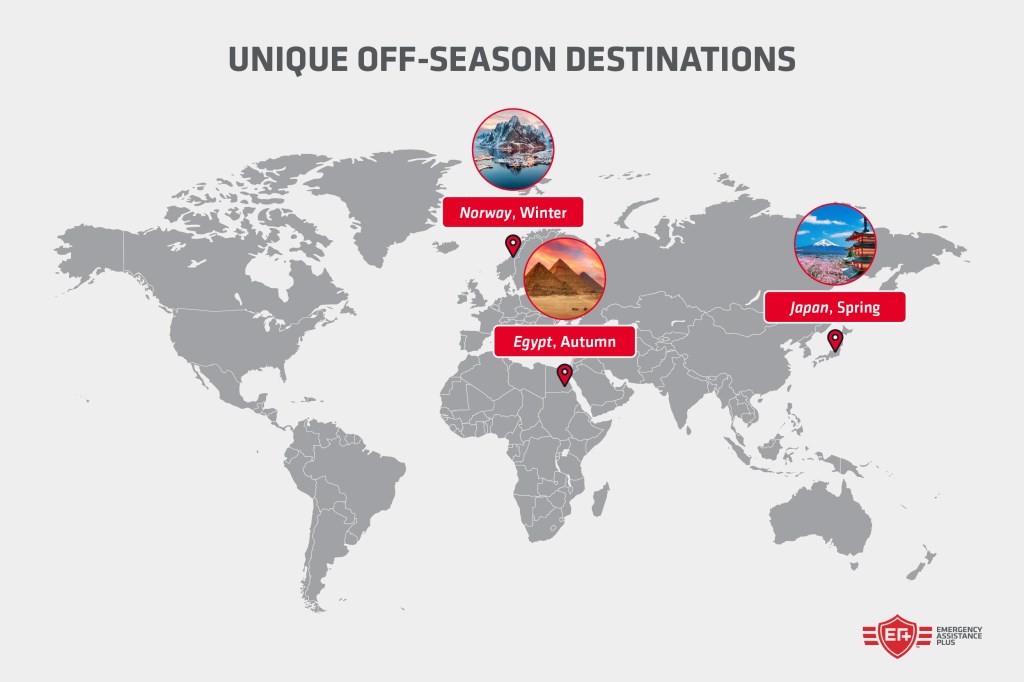 UNIQUE OFF-SEASON DESTINATIONS

Norway, Winter

Egypt, Autumn

Japan, Spring

EA+ EMERGENCY ASSISTANCE PLUS